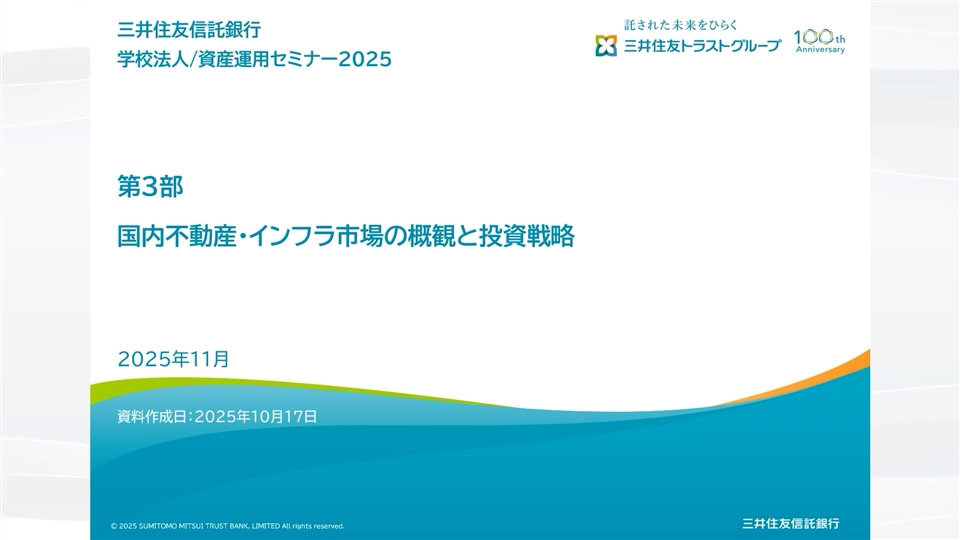 三井住友信託銀行
学校法人/資産運用セミナー2025

託された未来をひらく
三井住友トラストグループ
100th Anniversary

第3部

国内不動産・インフラ市場の概観と投資戦略

2025年11月

資料作成日：2025年10月17日

© 2025 SUMITOMO MITSUI TRUST BANK, LIMITED All rights reserved.

三井住友信託銀行